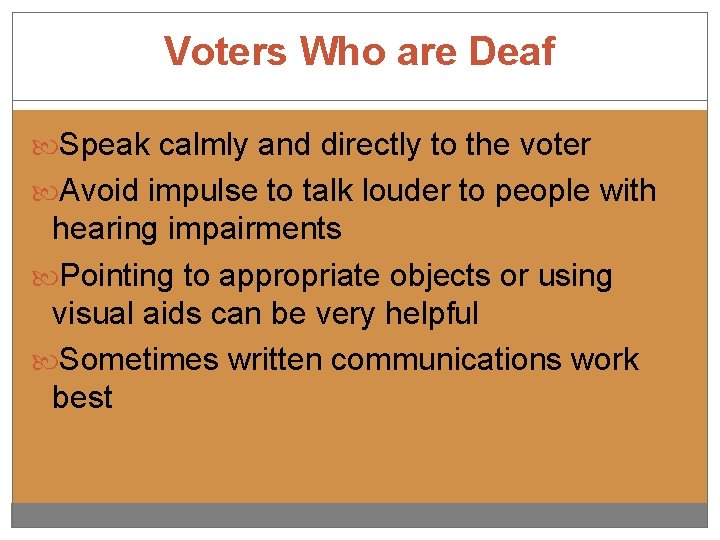 Voters Who are Deaf

Speak calmly and directly to the voter

Avoid impulse to talk louder to people with hearing impairments

Pointing to appropriate objects or using visual aids can be very helpful

Sometimes written communications work best